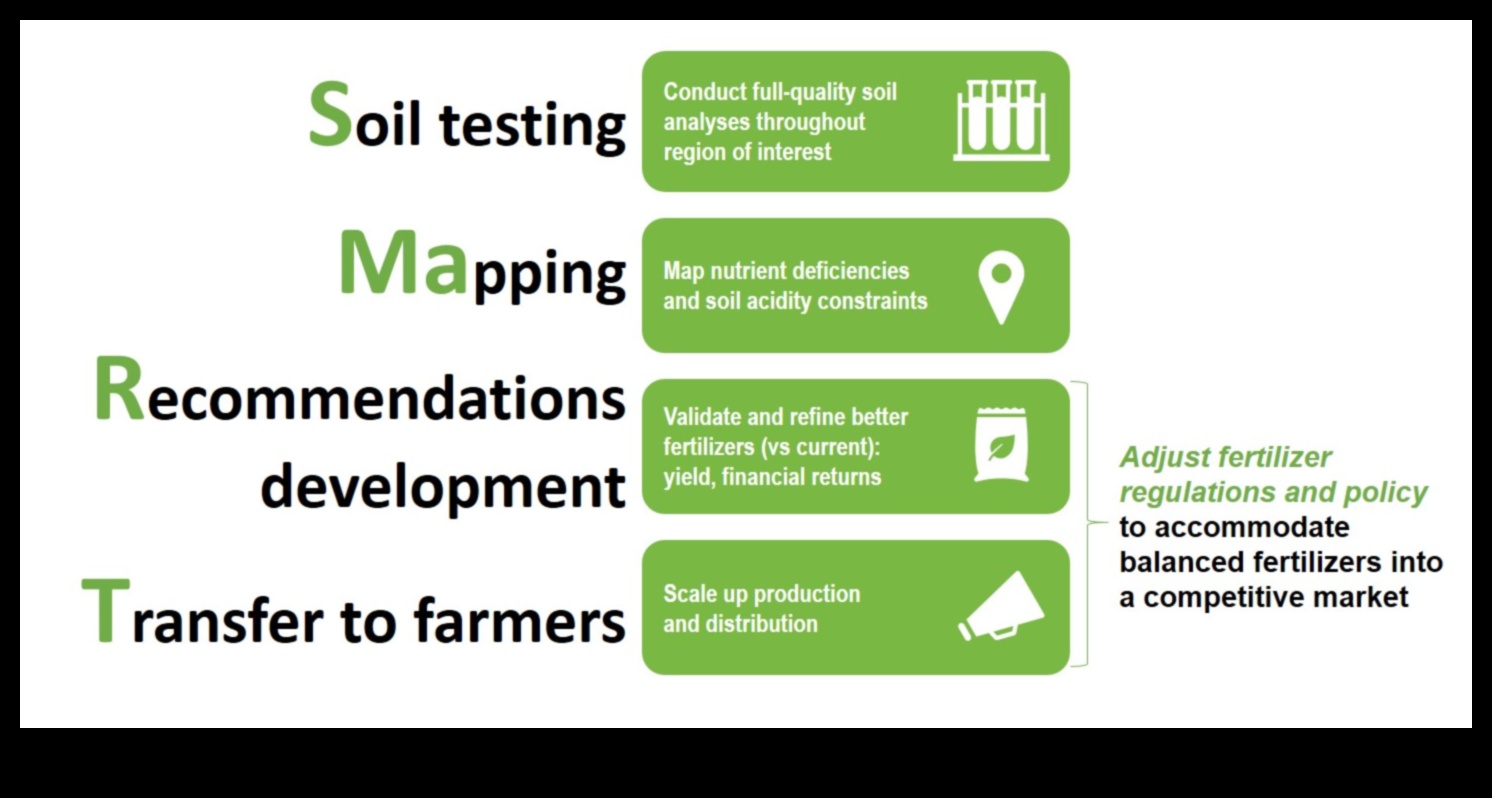 Soil testing

Conduct full-quality soil analyses throughout region of interest

Mapping

Map nutrient deficiencies and soil acidity constraints

Recommendations development

Validate and refine better fertilizers (vs current): yield, financial returns

Transfer to farmers

Scale up production and distribution

Adjust fertilizer regulations and policy to accommodate balanced fertilizers into a competitive market